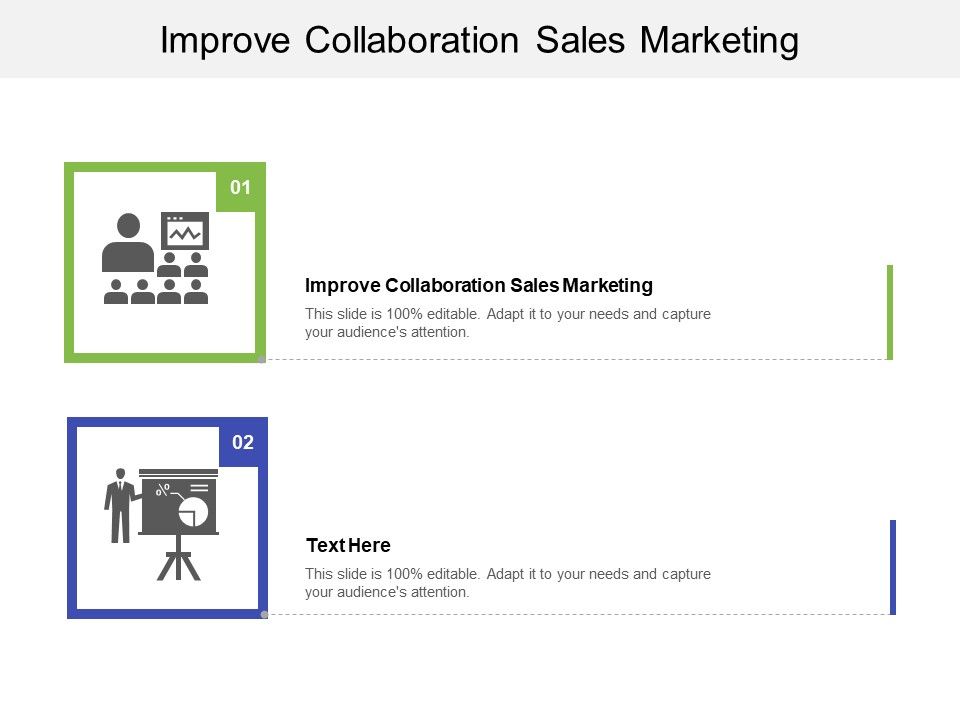 Improve Collaboration Sales Marketing

01

Improve Collaboration Sales Marketing

This slide is 100% editable. Adapt it to your needs and capture your audience's attention.

02

%

Text Here

This slide is 100% editable. Adapt it to your needs and capture your audience's attention.